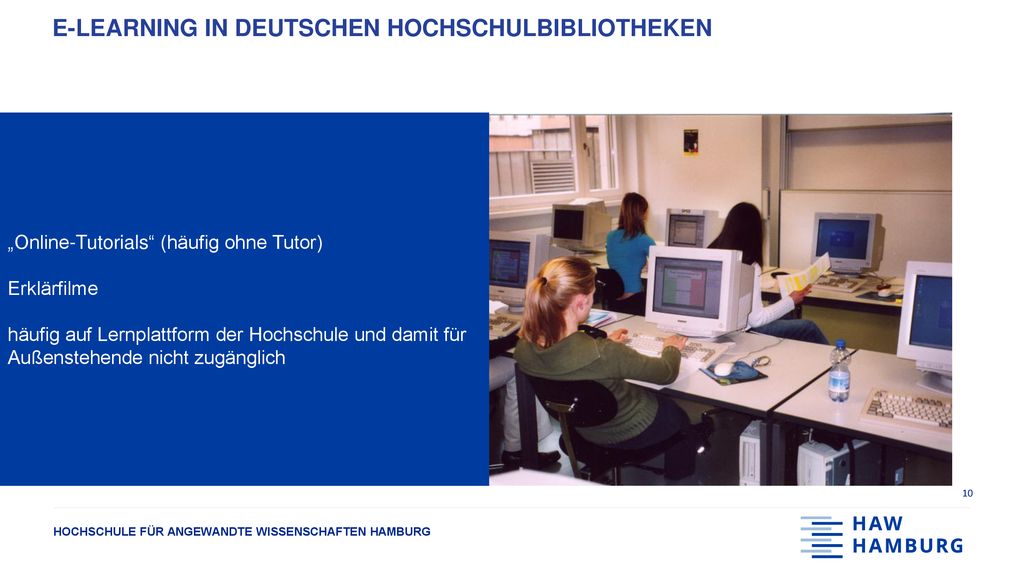 E-LEARNING IN DEUTSCHEN HOCHSCHULBIBLIOTHEKEN

„Online-Tutorials“ (häufig ohne Tutor)

Erklärfilme

häufig auf Lernplattform der Hochschule und damit für Außenstehende nicht zugänglich

10

HOCHSCHULE FÜR ANGEWANDTE WISSENSCHAFTEN HAMBURG

HAW HAMBURG